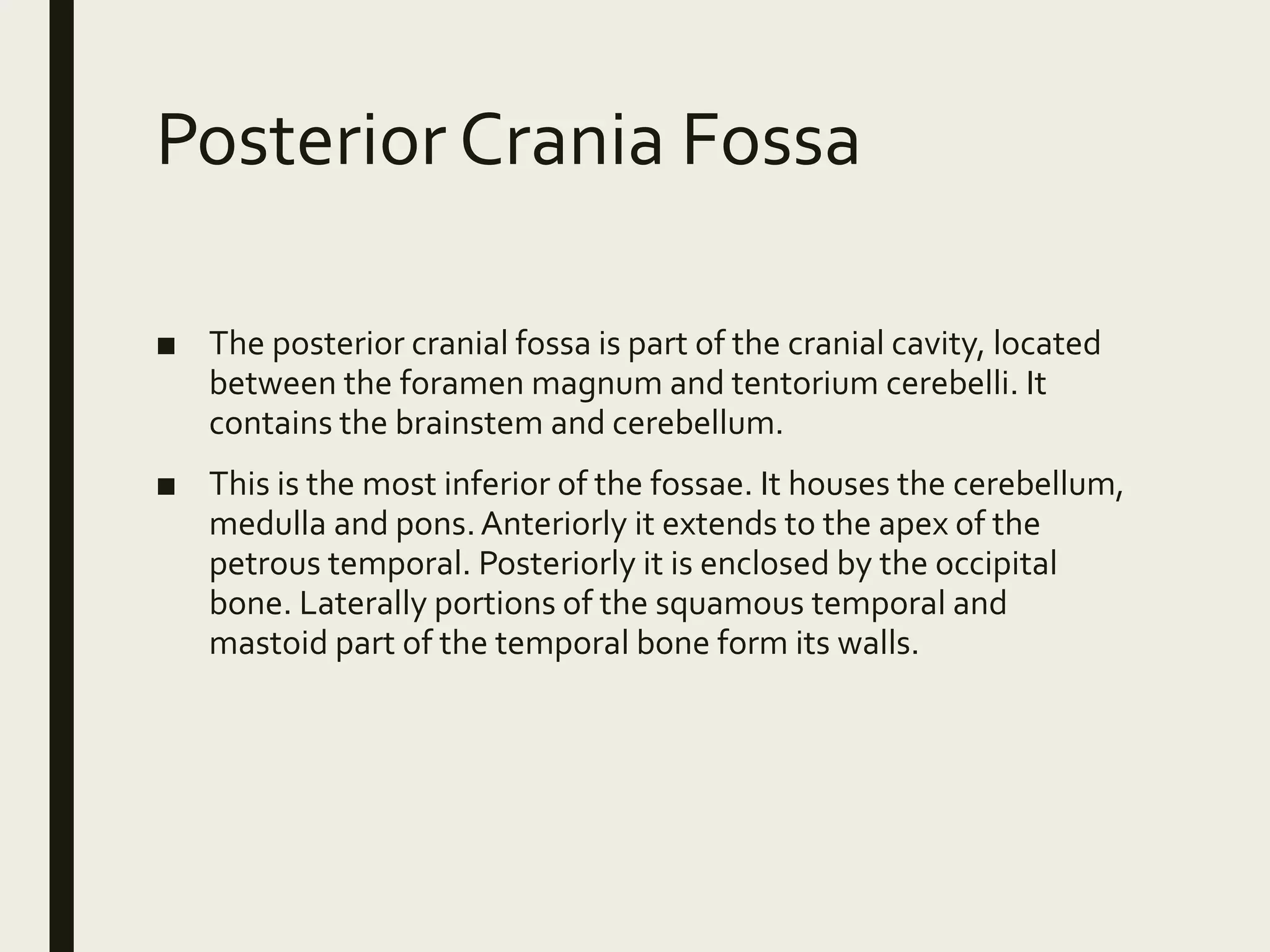 Posterior Crania Fossa

■ The posterior cranial fossa is part of the cranial cavity, located between the foramen magnum and tentorium cerebelli. It contains the brainstem and cerebellum.

■ This is the most inferior of the fossae. It houses the cerebellum, medulla and pons. Anteriorly it extends to the apex of the petrous temporal. Posteriorly it is enclosed by the occipital bone. Laterally portions of the squamous temporal and mastoid part of the temporal bone form its walls.